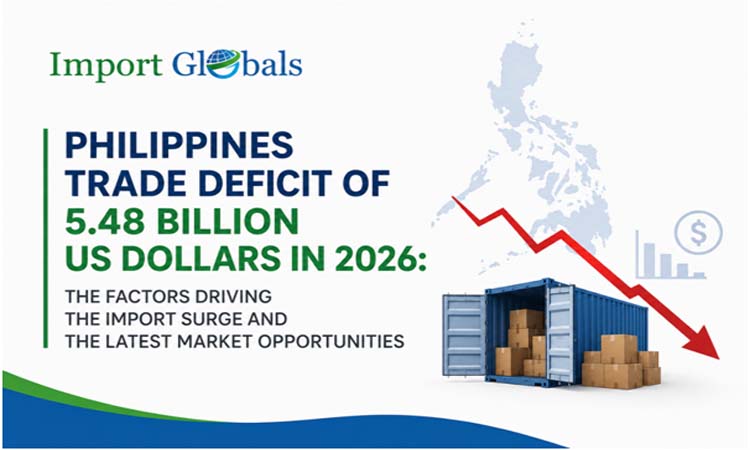 Import Globals

PHILIPPINES TRADE DEFICIT OF 5.48 BILLION US DOLLARS IN 2026:

THE FACTORS DRIVING THE IMPORT SURGE AND THE LATEST MARKET OPPORTUNITIES

$